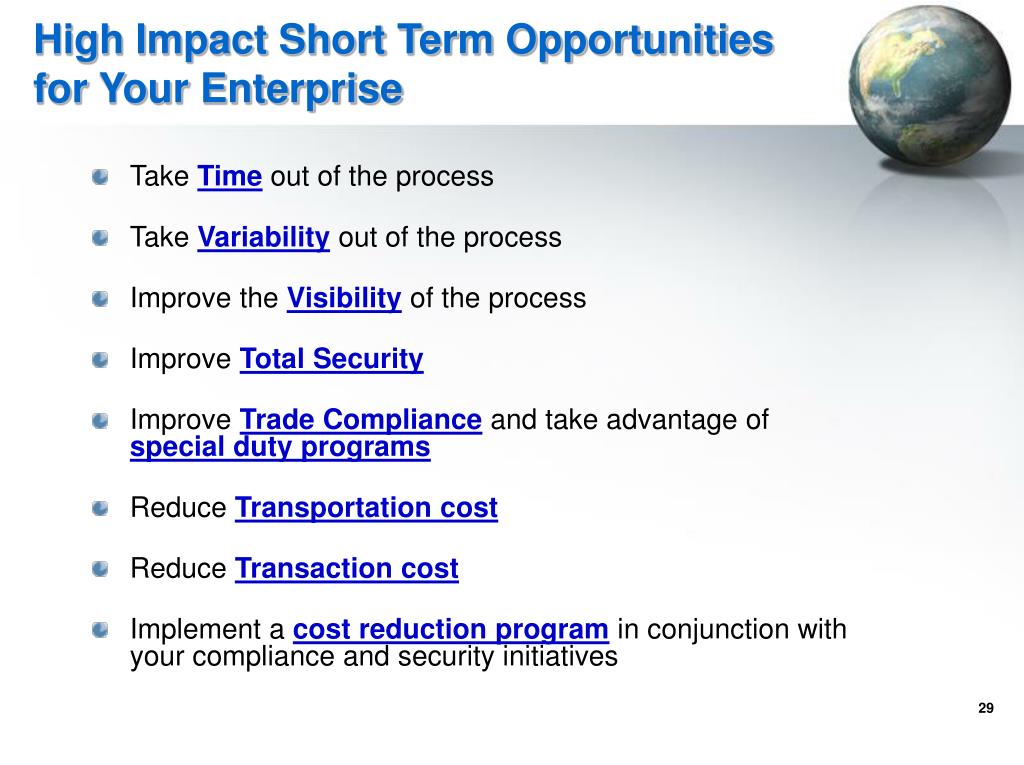 High Impact Short Term Opportunities for Your Enterprise

Take Time out of the process

Take Variability out of the process

Improve the Visibility of the process

Improve Total Security

Improve Trade Compliance and take advantage of special duty programs

Reduce Transportation cost

Reduce Transaction cost

Implement a cost reduction program in conjunction with your compliance and security initiatives

29